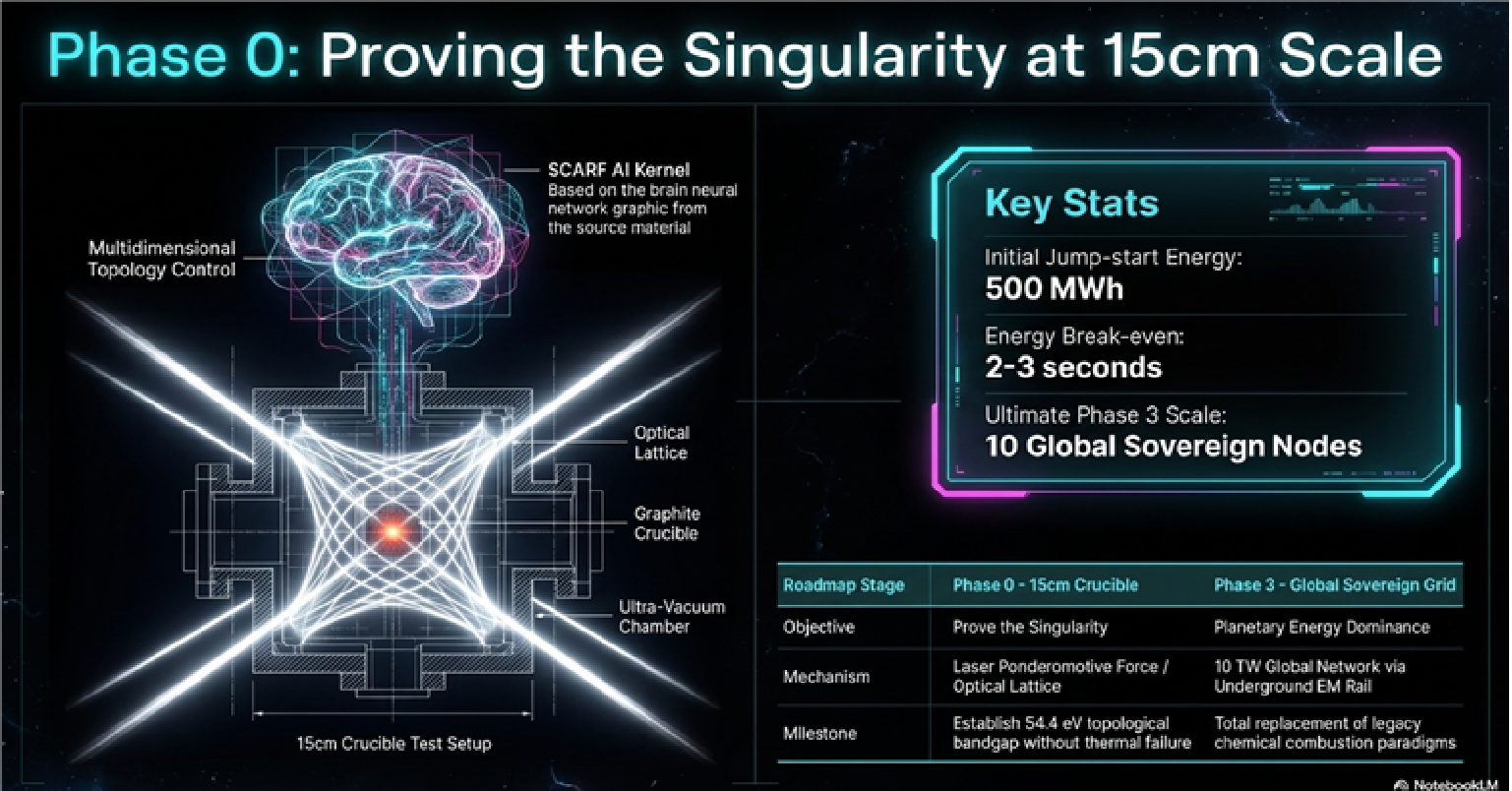 Phase 0: Proving the Singularity at 15cm Scale

SCARF AI Kernel
Based on the brain neural network graphic from the source material

Multidimensional Topology Control

Optical Lattice

Graphite Crucible

Ultra-Vacuum Chamber

15cm Crucible Test Setup

Key Stats

Initial Jump-start Energy:
500 MWh

Energy Break-even:
2-3 seconds

Ultimate Phase 3 Scale:
10 Global Sovereign Nodes

| Roadmap Stage | Phase 0 - 15cm Crucible | Phase 3 - Global Sovereign Grid |
|---|---|---|
| Objective | Prove the Singularity | Planetary Energy Dominance |
| Mechanism | Laser Ponderomotive Force / Optical Lattice | 10 TW Global Network via Underground EM Rail |
| Milestone | Establish 54.4 eV topological bandgap without thermal failure | Total replacement of legacy chemical combustion paradigms |

NotebookLM